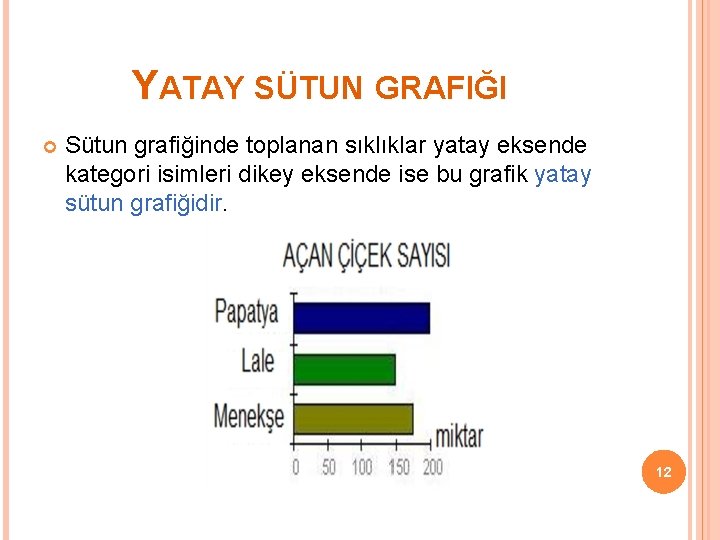 YATAY SÜTUN GRAFIĞI

Sütun grafiğinde toplanan sıklıklar yatay eksende kategori isimleri dikey eksende ise bu grafik yatay sütun grafiğidir.

AÇAN ÇİÇEK SAYISI

Papatya

Lale

Menekşe

miktar

0 50 100 150 200

12